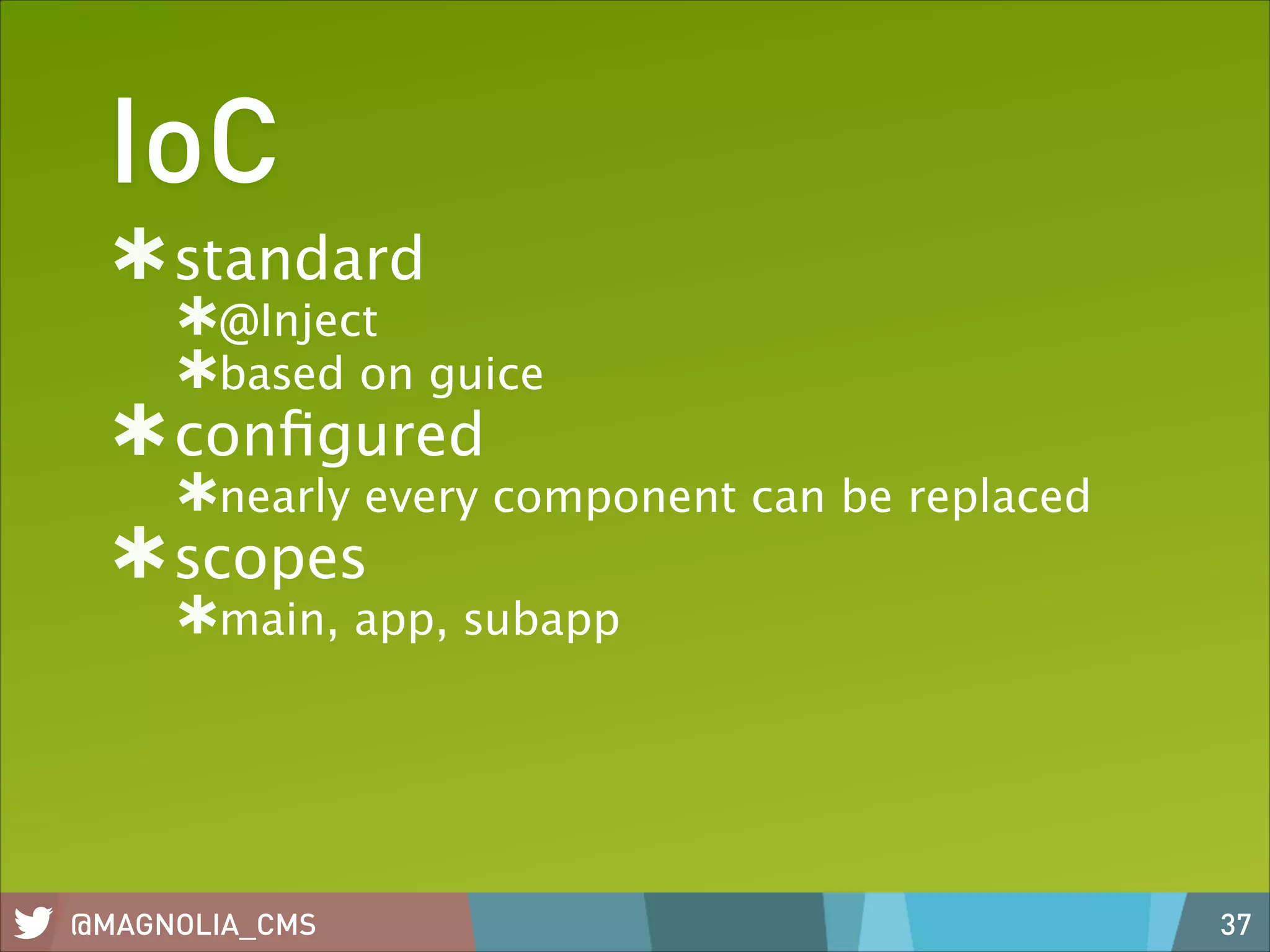 IoC

* standard
 * @Inject
 * based on guice
* configured
 * nearly every component can be replaced
* scopes
 * main, app, subapp

@MAGNOLIA_CMS

37